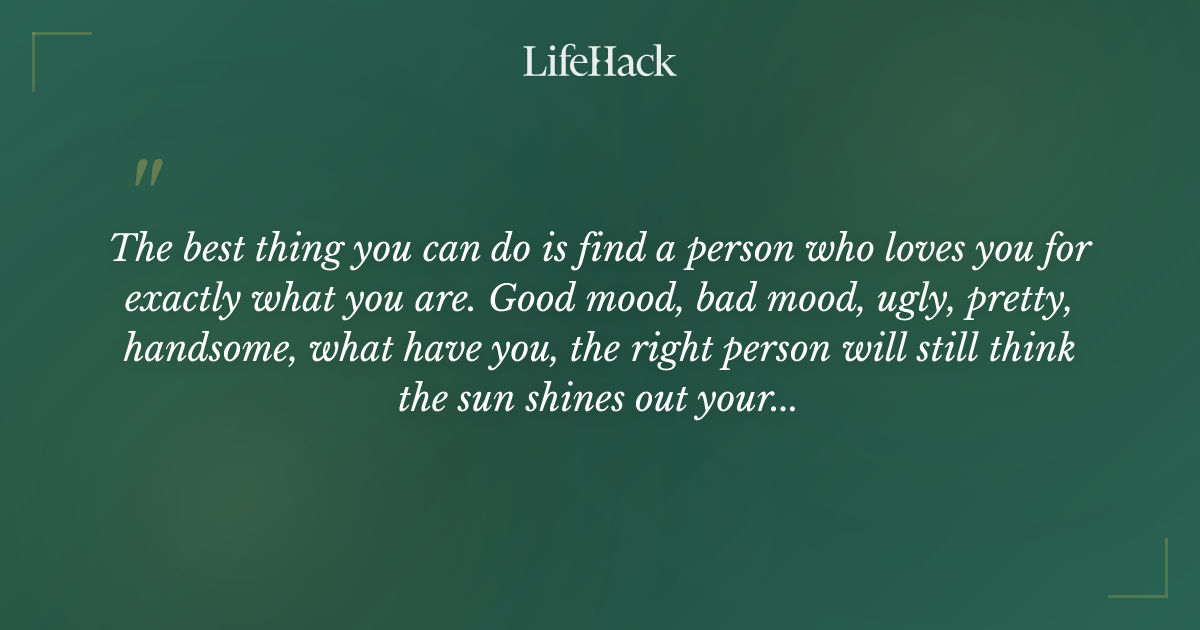 LifeHack

"

The best thing you can do is find a person who loves you for exactly what you are. Good mood, bad mood, ugly, pretty, handsome, what have you, the right person will still think the sun shines out your...